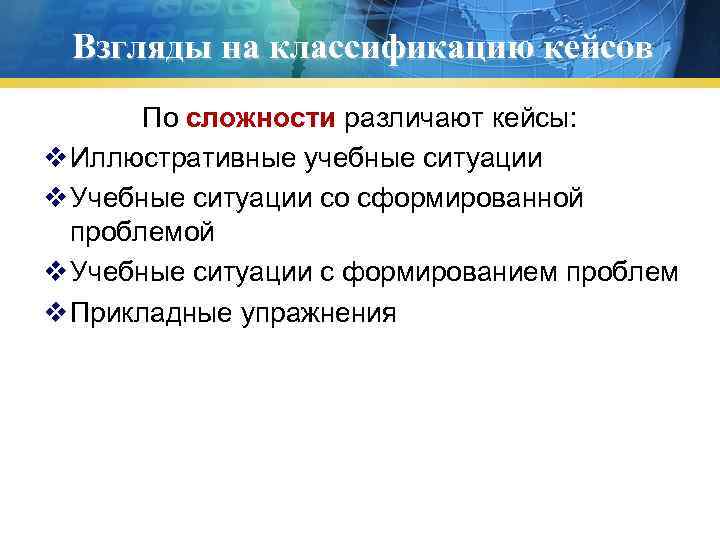 Взгляды на классификацию кейсов

По сложности различают кейсы:

❖ Иллюстративные учебные ситуации

❖ Учебные ситуации со сформированной проблемой

❖ Учебные ситуации с формированием проблем

❖ Прикладные упражнения